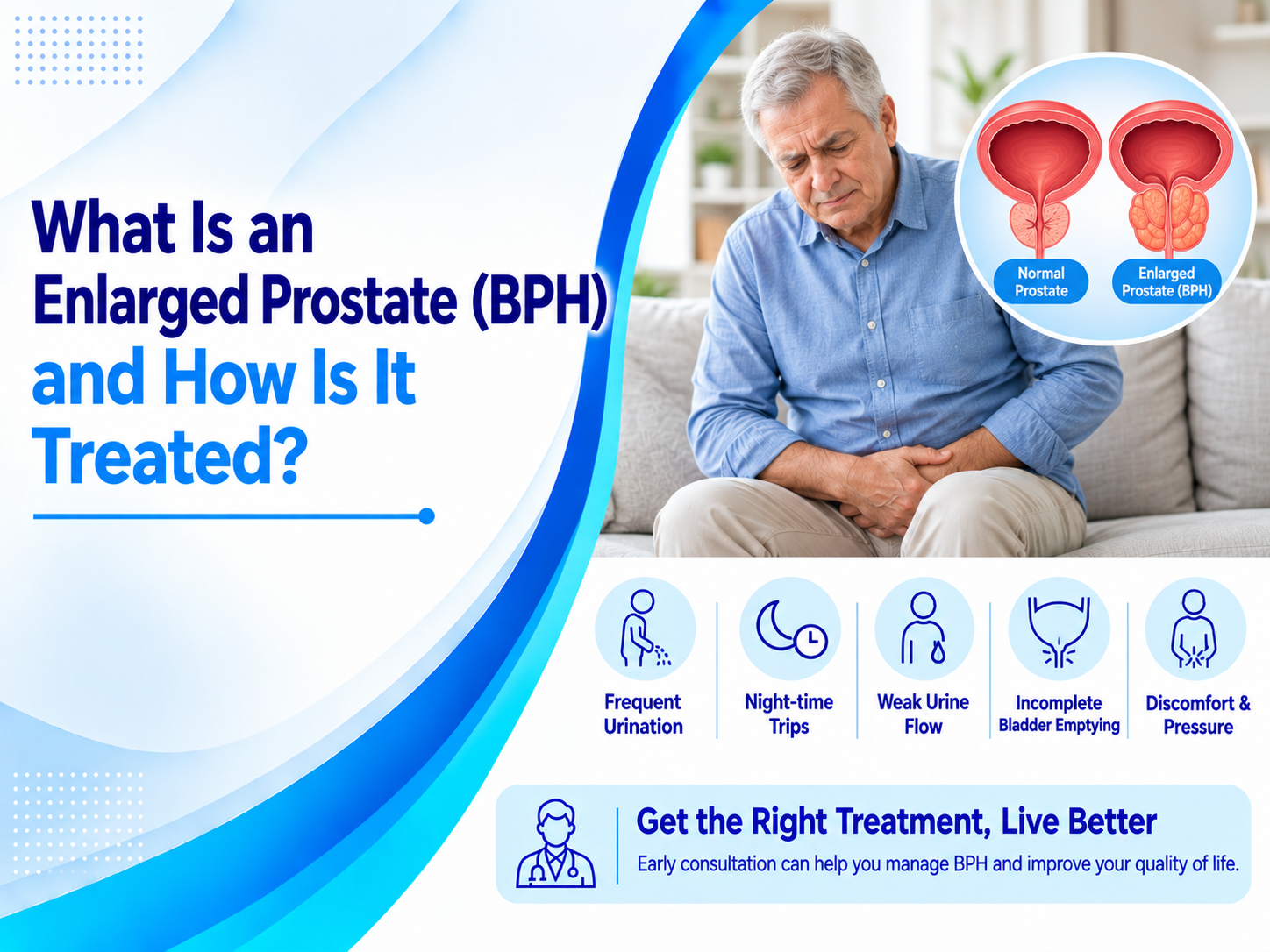 What Is an Enlarged Prostate (BPH) and How Is It Treated?

Normal Prostate

Enlarged Prostate (BPH)

Frequent Urination

Night-time Trips

Weak Urine Flow

Incomplete Bladder Emptying

Discomfort & Pressure

Get the Right Treatment, Live Better

Early consultation can help you manage BPH and improve your quality of life.